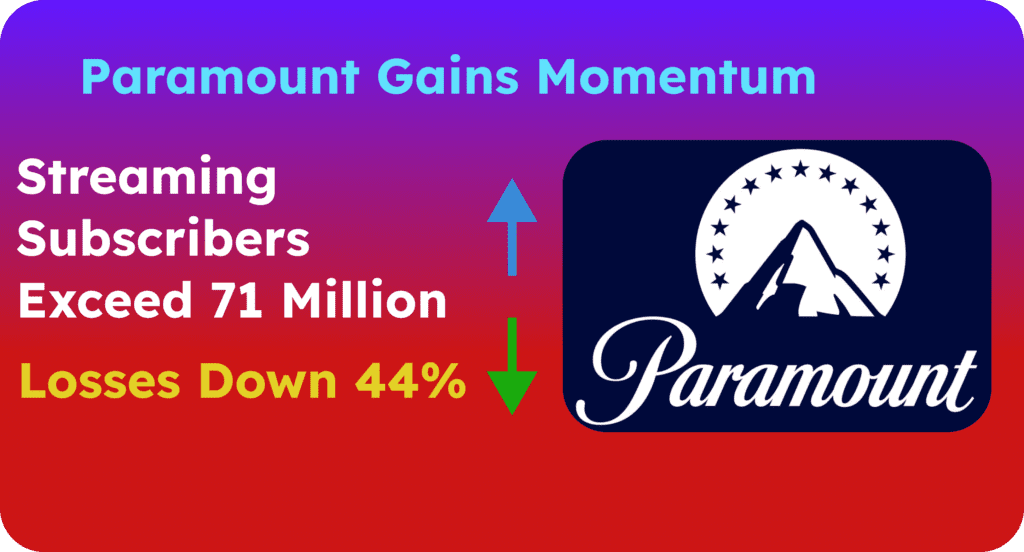 Paramount Gains Momentum

Streaming Subscribers Exceed 71 Million

Losses Down 44%

Paramount